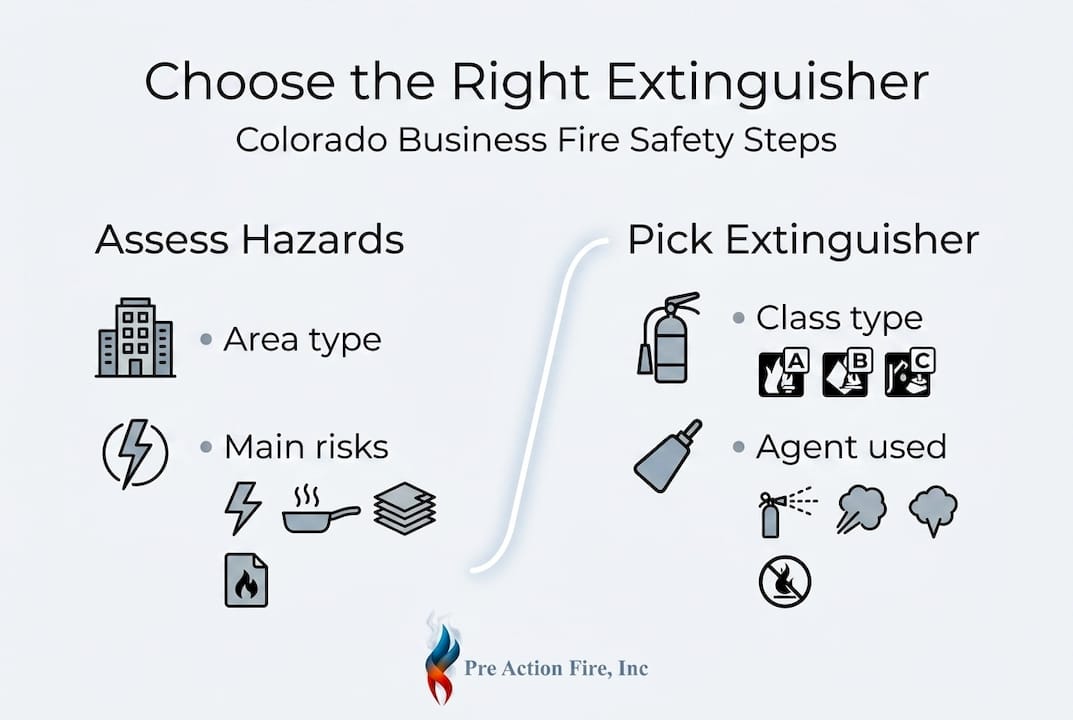 Choose the Right Extinguisher
Colorado Business Fire Safety Steps

Assess Hazards

• Area type

• Main risks

Pick Extinguisher

• Class type
A B C

• Agent used

Pre Action Fire, Inc